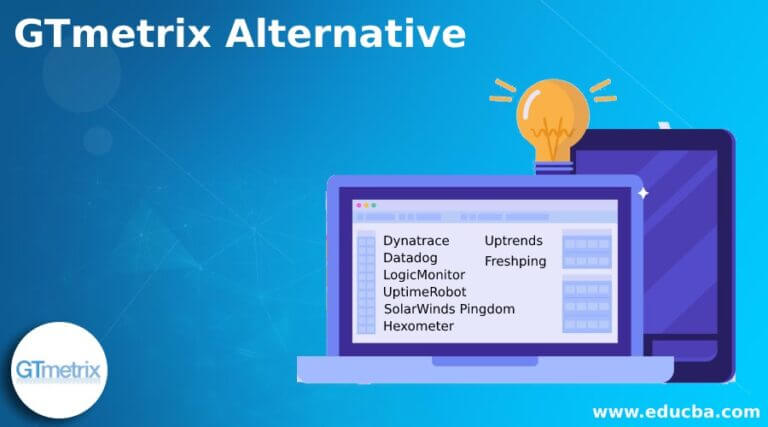 GTmetrix Alternative

Dynatrace
Datadog
LogicMonitor
UptimeRobot
SolarWinds Pingdom
Hexometer

Uptrends
Freshping

GTmetrix

www.educba.com